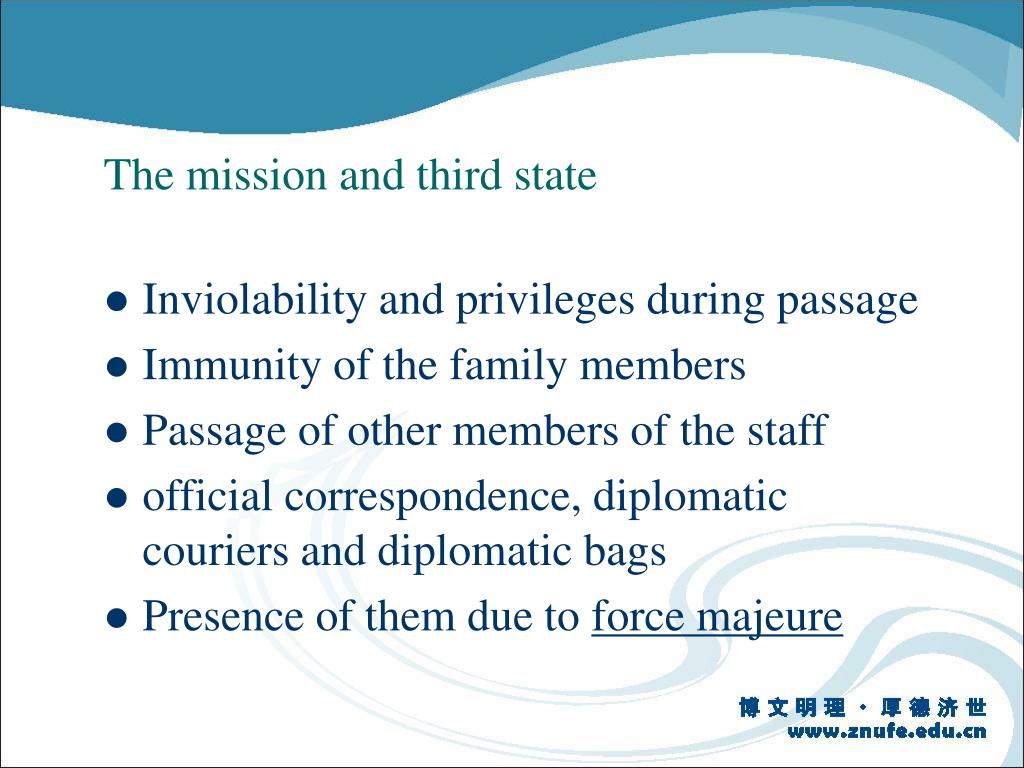 The mission and third state

● Inviolability and privileges during passage
● Immunity of the family members
● Passage of other members of the staff
● official correspondence, diplomatic couriers and diplomatic bags
● Presence of them due to force majeure

博文明理 · 厚德济世
www.znufe.edu.cn